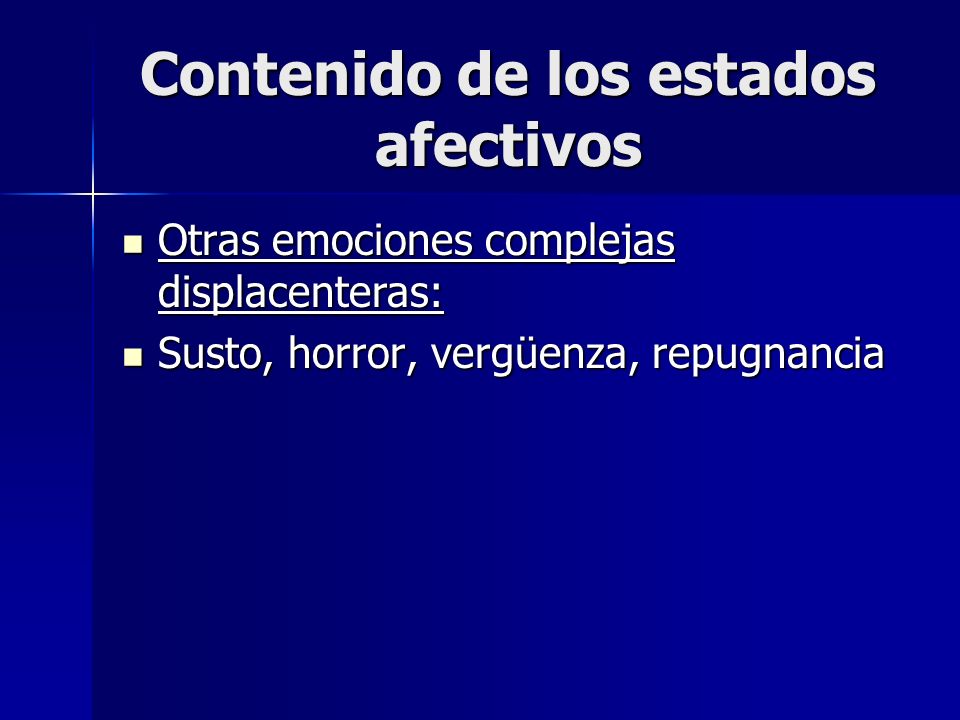 Contenido de los estados afectivos

Otras emociones complejas displacenteras:

Susto, horror, vergüenza, repugnancia